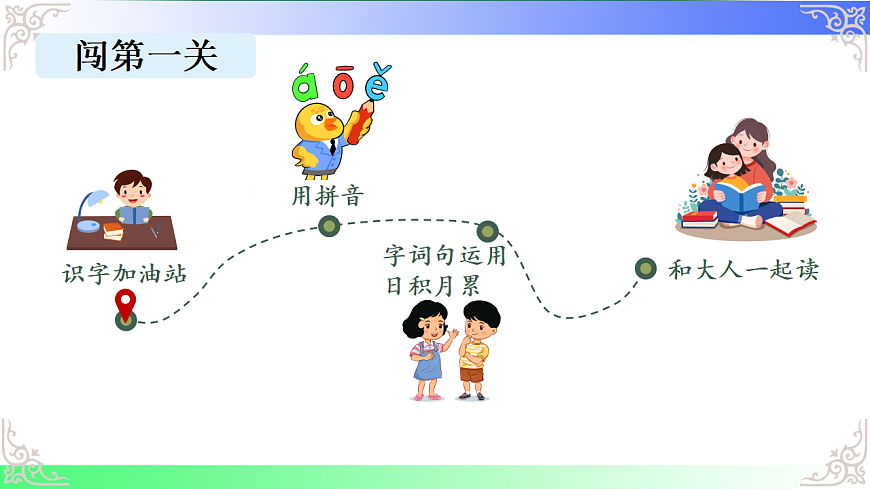 闯第一关

á ō ě

用拼音

识字加油站

字词句运用
日积月累

和大人一起读